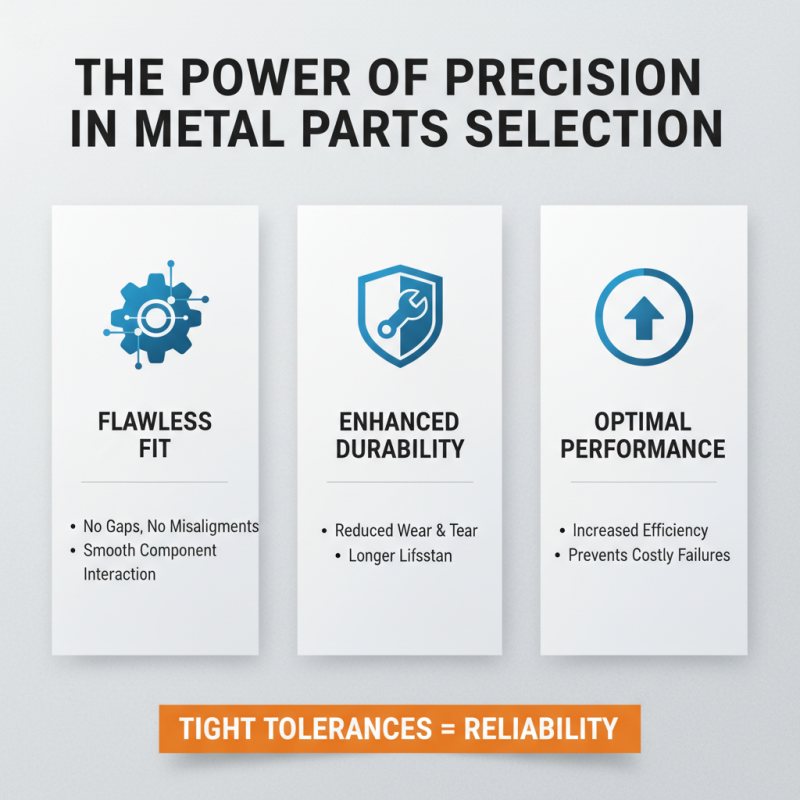 THE POWER OF PRECISION IN METAL PARTS SELECTION

FLAWLESS FIT

• No Gaps, No Misaligments
• Smooth Component Interaction

ENHANCED DURABILITY

• Reduced Wear & Tear
• Longer Lifsstan

OPTIMAL PERFORMANCE

• Increased Efficiency
• Prevents Costly Failures

TIGHT TOLERANCES = RELIABILITY